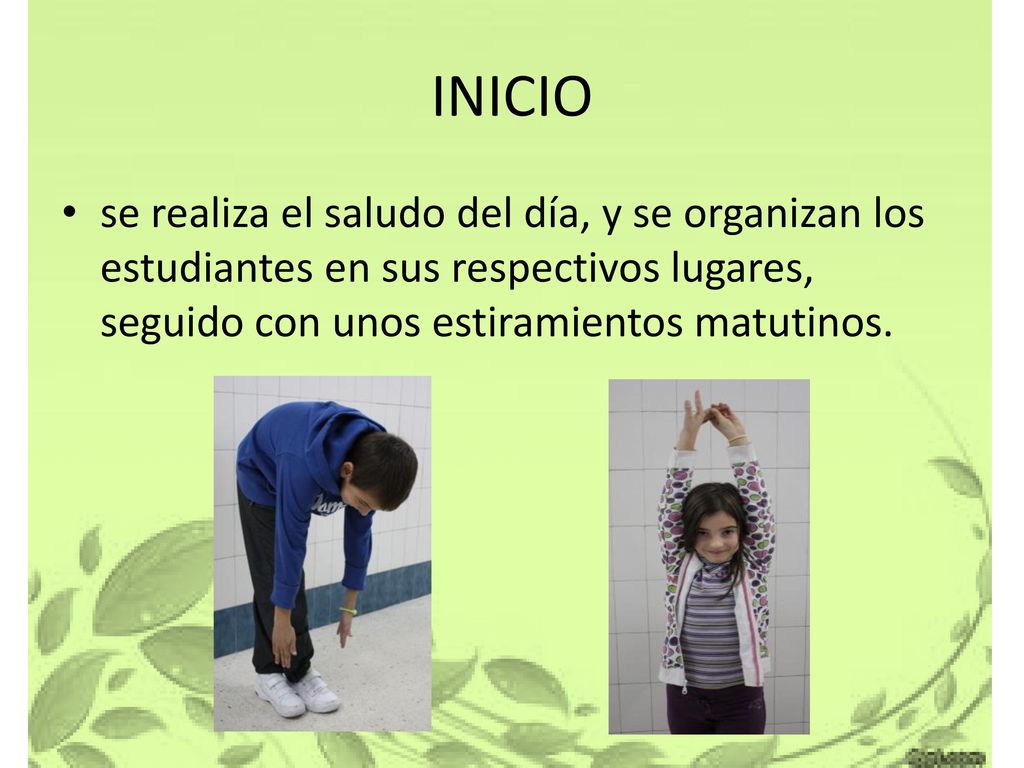 INICIO

• se realiza el saludo del día, y se organizan los estudiantes en sus respectivos lugares, seguido con unos estiramientos matutinos.